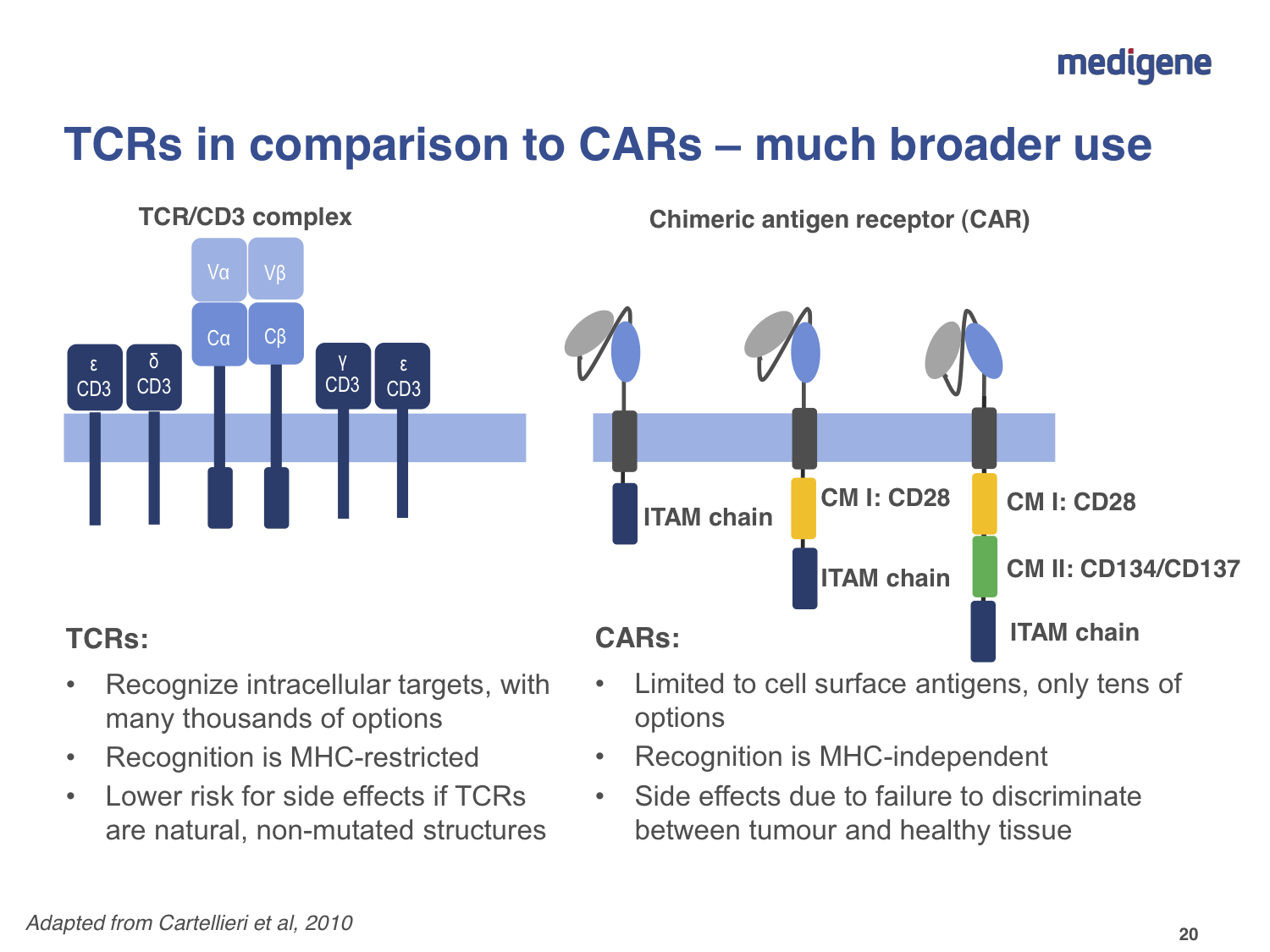 medigene

TCRs in comparison to CARs – much broader use

TCR/CD3 complex

Vα Vβ
Cα Cβ
ε CD3
δ CD3
γ CD3
ε CD3

Chimeric antigen receptor (CAR)

ITAM chain

CM I: CD28
ITAM chain

CM I: CD28
CM II: CD134/CD137
ITAM chain

TCRs:
• Recognize intracellular targets, with many thousands of options
• Recognition is MHC-restricted
• Lower risk for side effects if TCRs are natural, non-mutated structures

CARs:
• Limited to cell surface antigens, only tens of options
• Recognition is MHC-independent
• Side effects due to failure to discriminate between tumour and healthy tissue

Adapted from Cartellieri et al, 2010

20